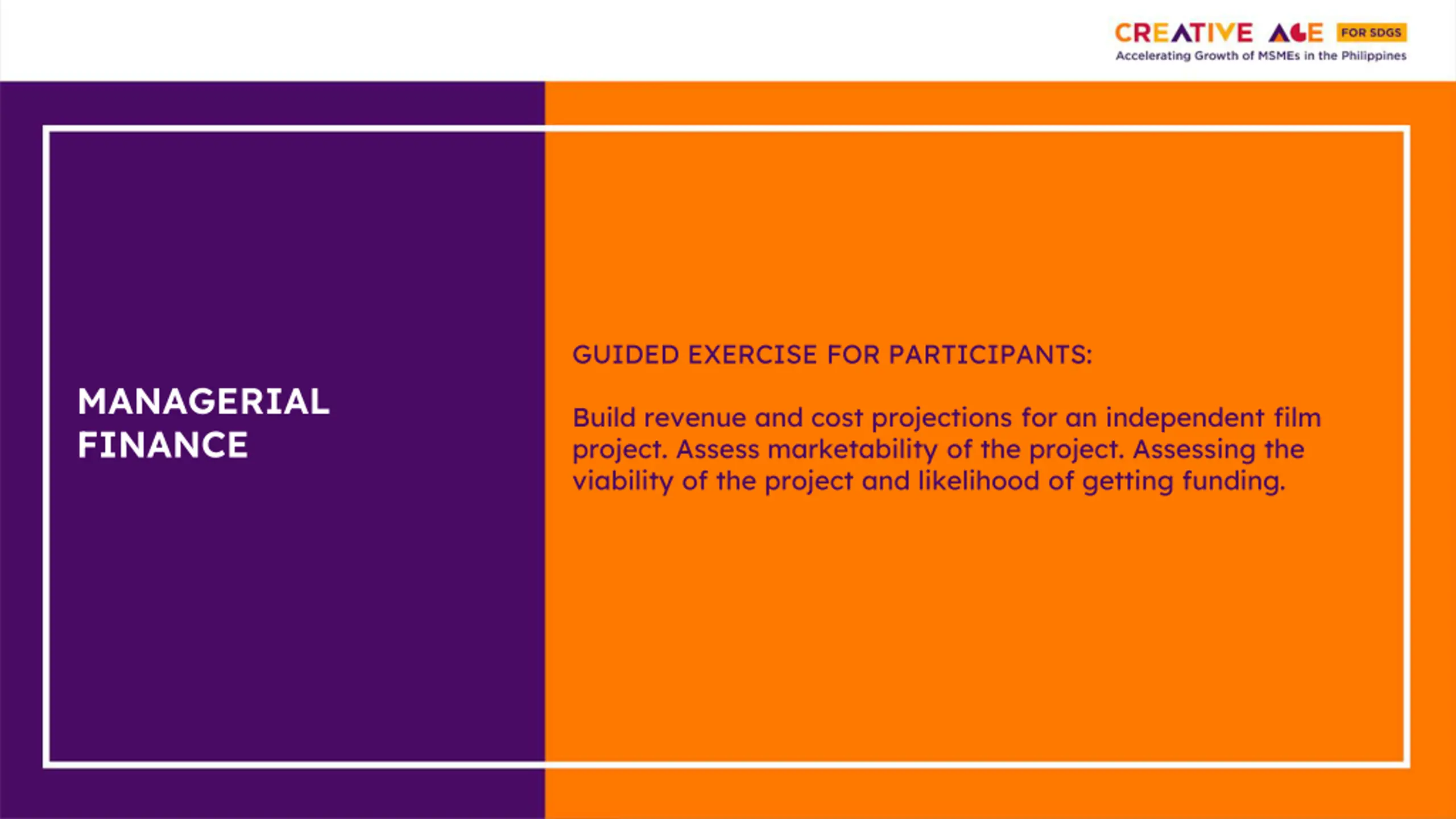 CREATIVE AGE FOR SDGS
Accelerating Growth of MSMEs in the Philippines

MANAGERIAL FINANCE

GUIDED EXERCISE FOR PARTICIPANTS:

Build revenue and cost projections for an independent film project. Assess marketability of the project. Assessing the viability of the project and likelihood of getting funding.